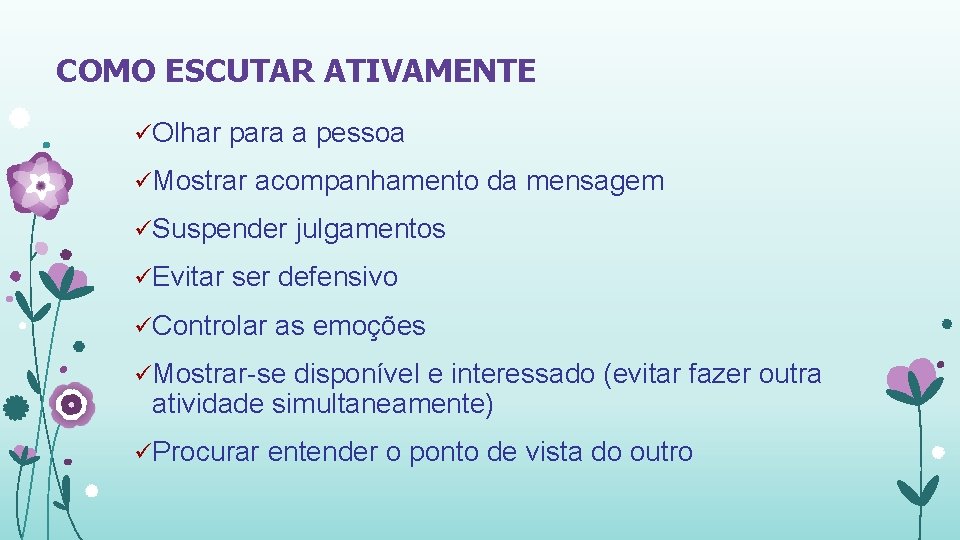 COMO ESCUTAR ATIVAMENTE

✓Olhar para a pessoa

✓Mostrar acompanhamento da mensagem

✓Suspender julgamentos

✓Evitar ser defensivo

✓Controlar as emoções

✓Mostrar-se disponível e interessado (evitar fazer outra atividade simultaneamente)

✓Procurar entender o ponto de vista do outro